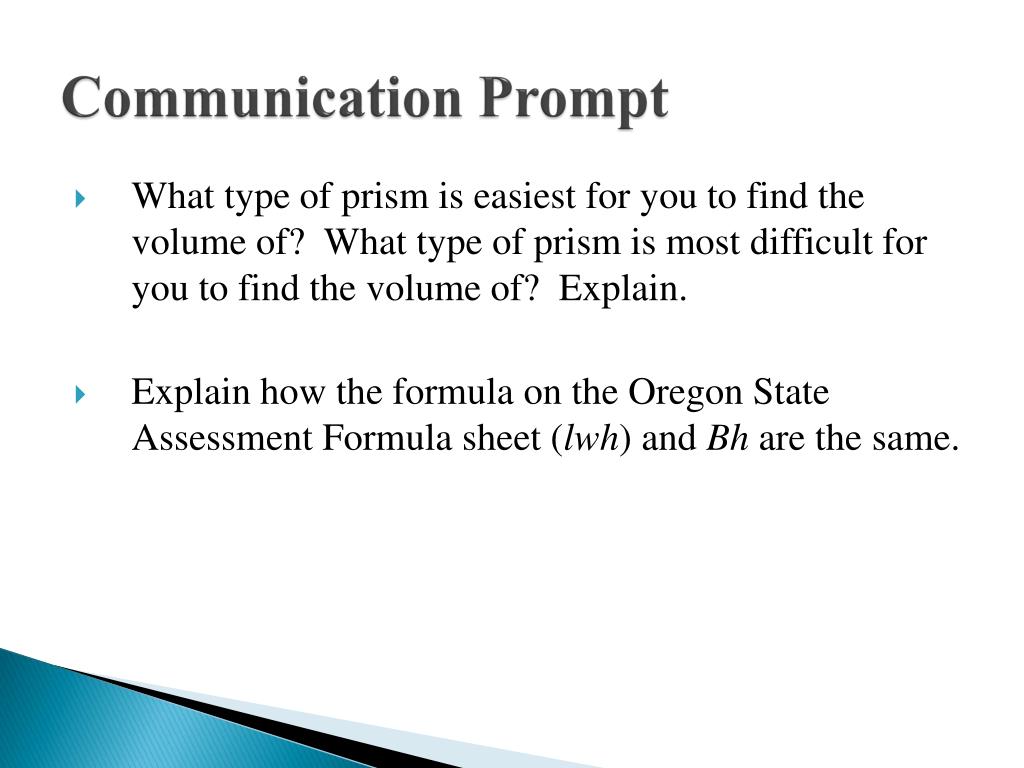 Communication Prompt

What type of prism is easiest for you to find the volume of? What type of prism is most difficult for you to find the volume of? Explain.

Explain how the formula on the Oregon State Assessment Formula sheet ($lwh$) and $Bh$ are the same.